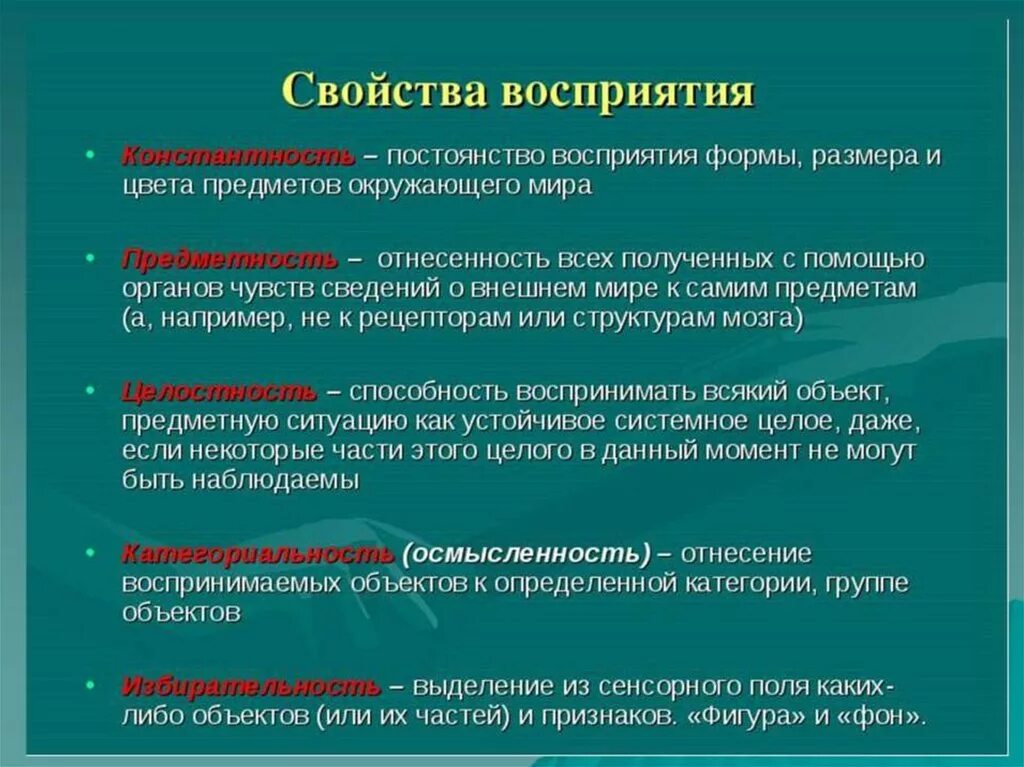 Свойства восприятия

• Константность – постоянство восприятия формы, размера и цвета предметов окружающего мира

• Предметность – отнесенность всех полученных с помощью органов чувств сведений о внешнем мире к самим предметам (а, например, не к рецепторам или структурам мозга)

• Целостность – способность воспринимать всякий объект, предметную ситуацию как устойчивое системное целое, даже, если некоторые части этого целого в данный момент не могут быть наблюдаемы

• Категориальность (осмысленность) – отнесение воспринимаемых объектов к определенной категории, группе объектов

• Избирательность – выделение из сенсорного поля каких-либо объектов (или их частей) и признаков. «Фигура» и «фон».